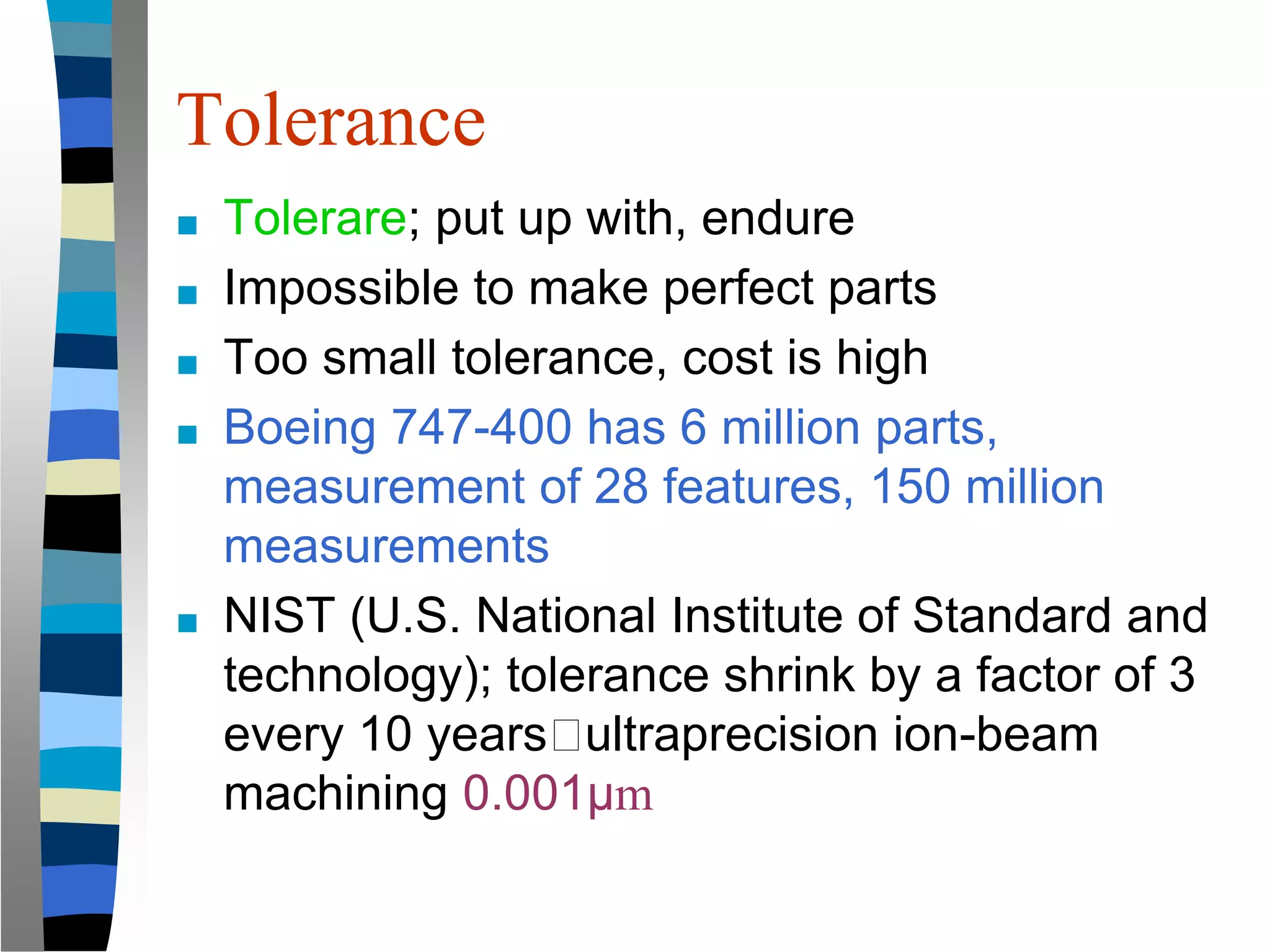 Tolerance

- Tolerare; put up with, endure
- Impossible to make perfect parts
- Too small tolerance, cost is high
- Boeing 747-400 has 6 million parts, measurement of 28 features, 150 million measurements
- NIST (U.S. National Institute of Standard and technology); tolerance shrink by a factor of 3 every 10 years□ultraprecision ion-beam machining 0.001μm